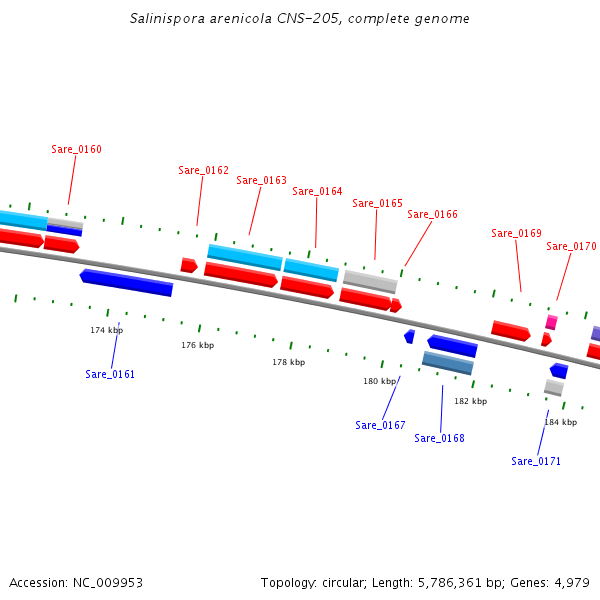 Salinispora arenicola CNS-205, complete genome

Sare_0160

Sare_0162

Sare_0163

Sare_0164

Sare_0165

Sare_0166

Sare_0169

Sare_0170

174 kbp

176 kbp

178 kbp

180 kbp

182 kbp

184 kbp

Sare_0161

Sare_0167

Sare_0168

Sare_0171

Accession: NC_009953

Topology: circular; Length: 5,786,361 bp; Genes: 4,979